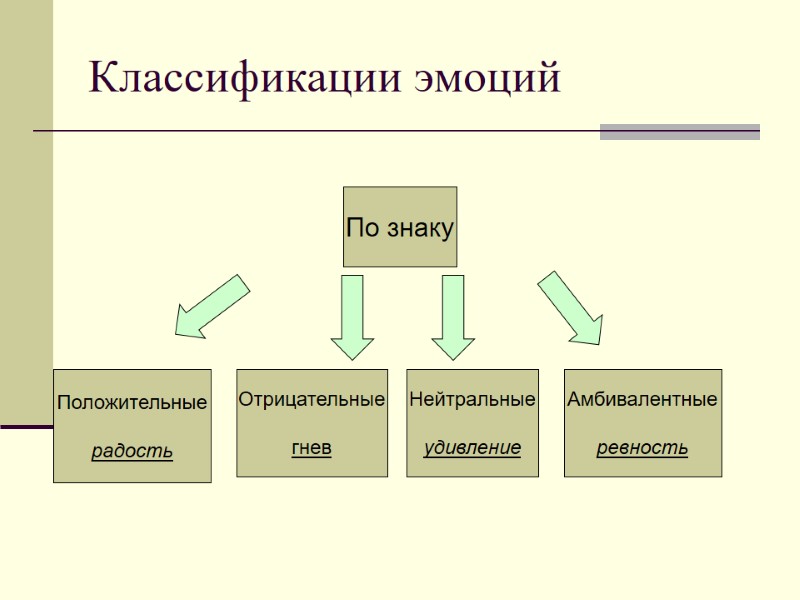 Классификации эмоций

По знаку

Положительные

радость

Отрицательные

гнев

Нейтральные

удивление

Амбивалентные

ревность